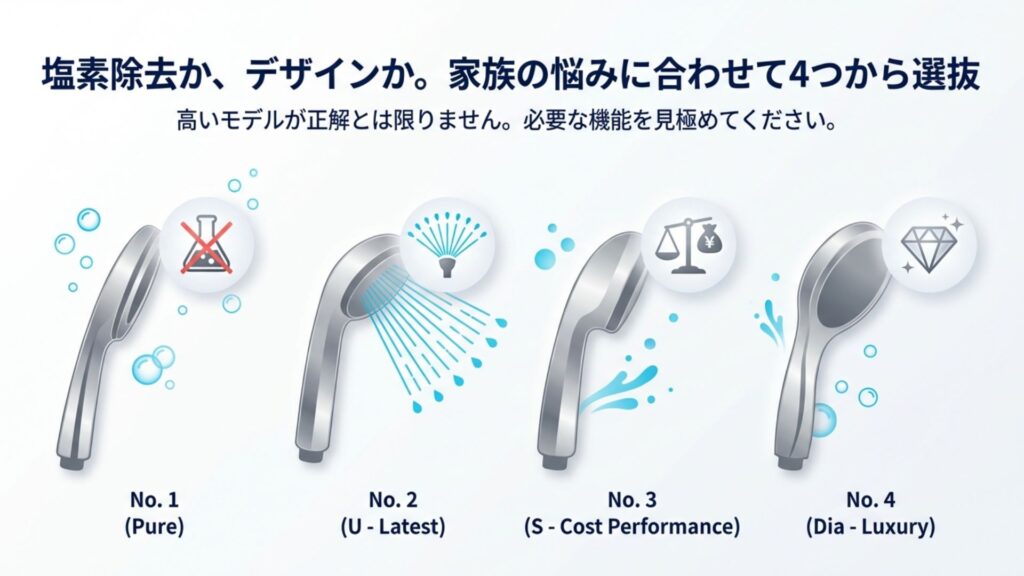 塩素除去か、デザインか。家族の悩みに合わせて4つから選抜

高いモデルが正解とは限りません。必要な機能を見極めてください。

¥

No. 1
(Pure)

No. 2
(U - Latest)

No. 3
(S - Cost Performance)

No. 4
(Dia - Luxury)